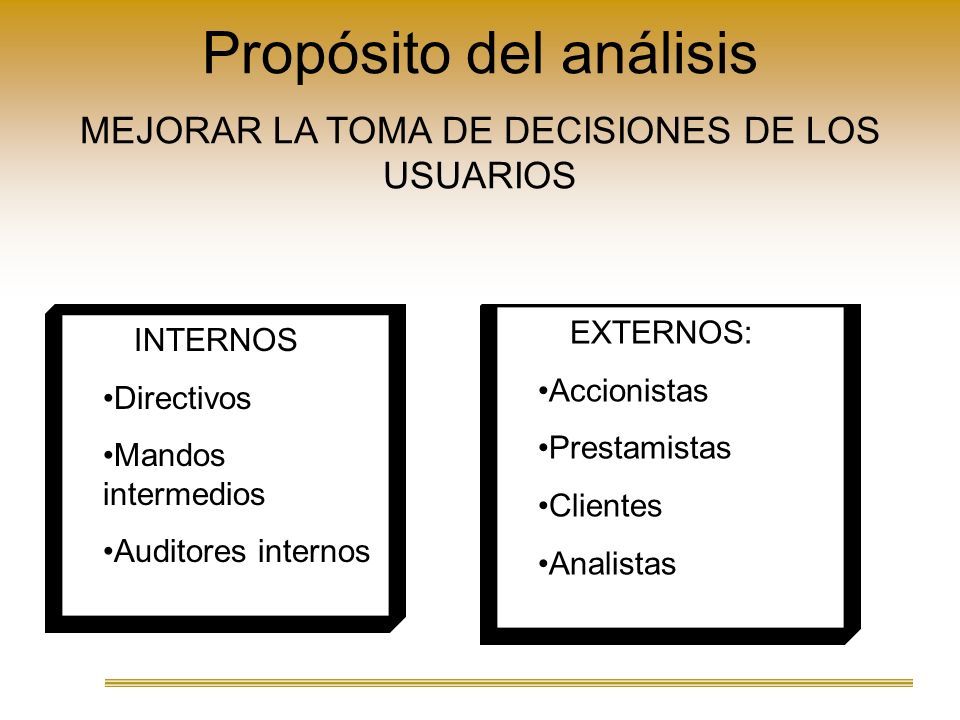 Propósito del análisis

MEJORAR LA TOMA DE DECISIONES DE LOS USUARIOS

INTERNOS

•Directivos

•Mandos intermedios

•Auditores internos

EXTERNOS:

•Accionistas

•Prestamistas

•Clientes

•Analistas